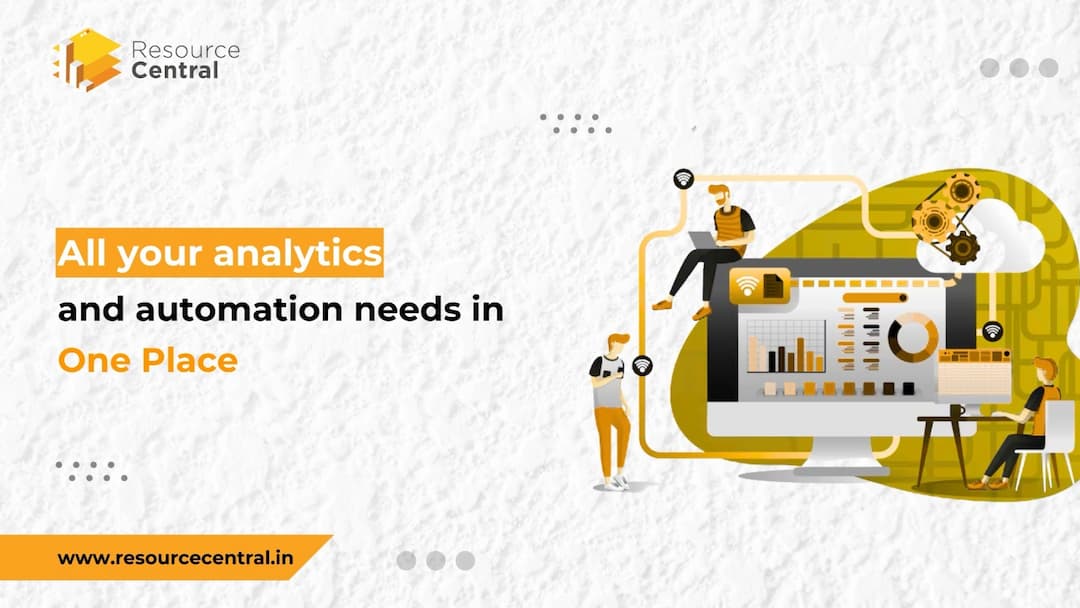 Resource Central

All your analytics and automation needs in One Place

www.resourcecentral.in